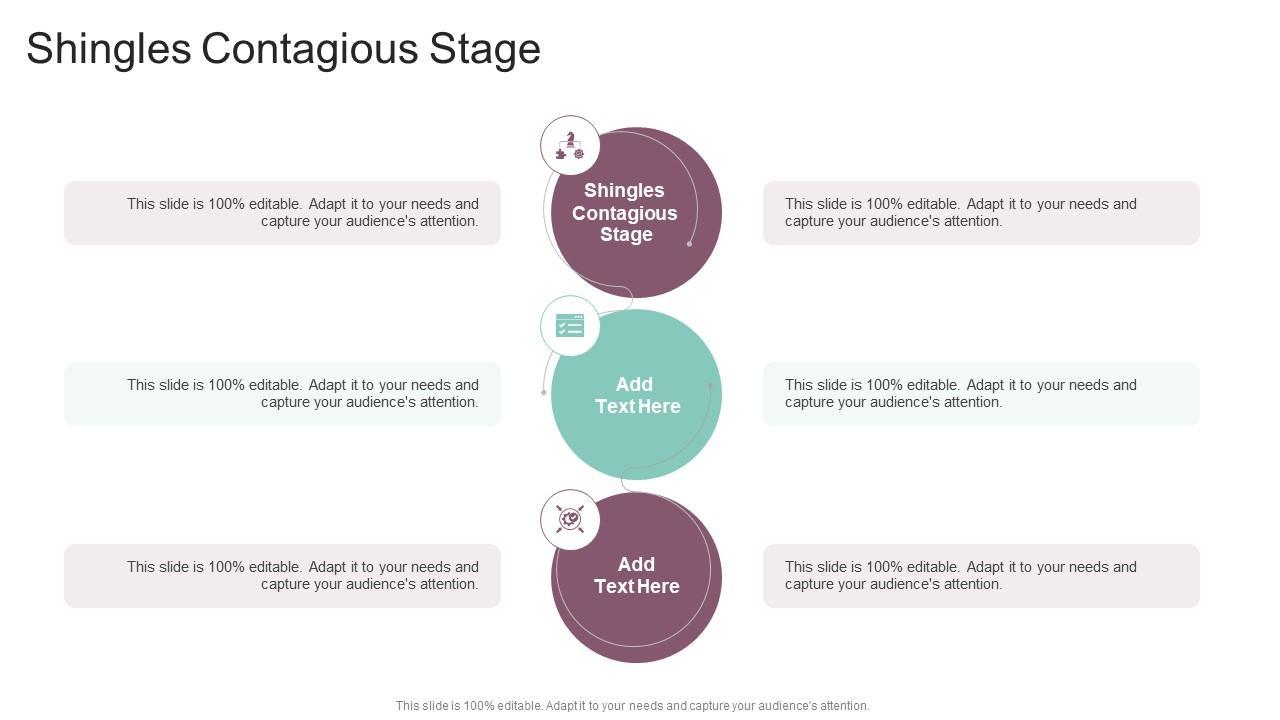 Shingles Contagious Stage

This slide is 100% editable. Adapt it to your needs and capture your audience's attention.

Shingles Contagious Stage

This slide is 100% editable. Adapt it to your needs and capture your audience's attention.

This slide is 100% editable. Adapt it to your needs and capture your audience's attention.

Add Text Here

This slide is 100% editable. Adapt it to your needs and capture your audience's attention.

This slide is 100% editable. Adapt it to your needs and capture your audience's attention.

Add Text Here

This slide is 100% editable. Adapt it to your needs and capture your audience's attention.

This slide is 100% editable. Adapt it to your needs and capture your audience's attention.